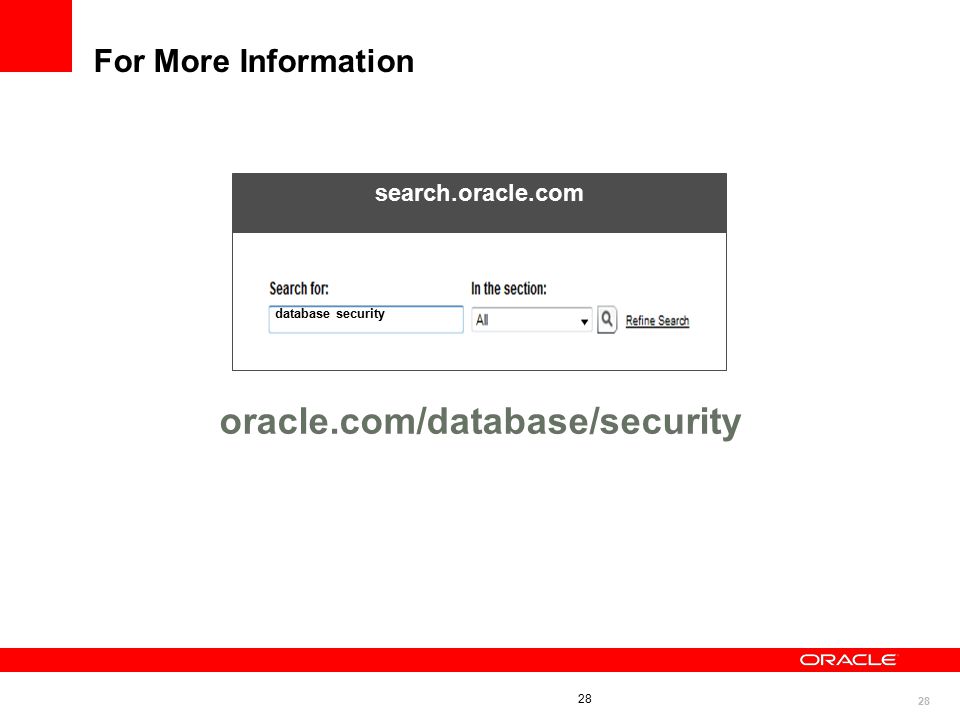 For More Information

search.oracle.com

Search for:

database security

In the section:

All

Refine Search

oracle.com/database/security

ORACLE

28

28